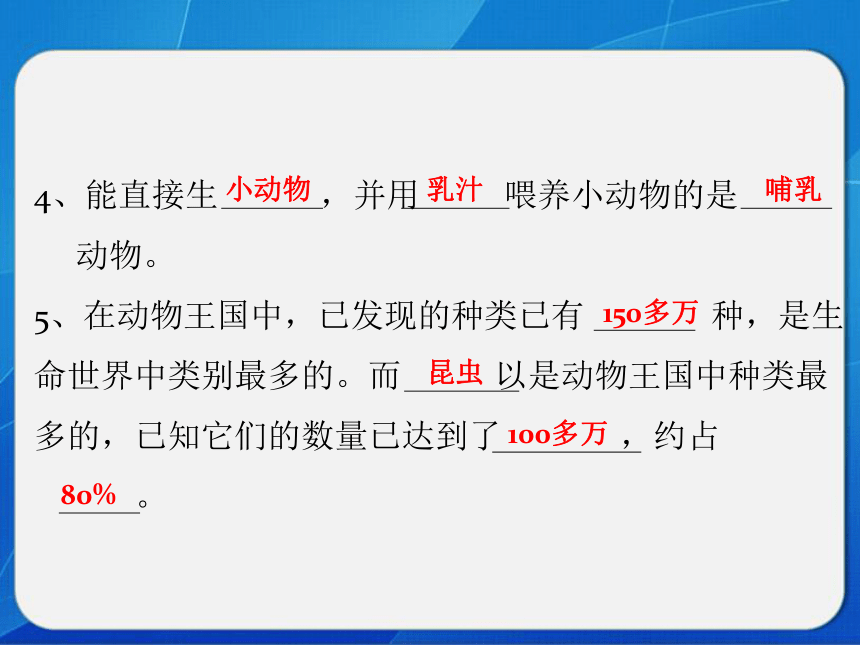 4、能直接生小动物，并用乳汁喂养小动物的是哺乳动物。

5、在动物王国中，已发现的种类已有 150多万 种，是生命世界中类别最多的。而昆虫以是动物王国中种类最多的，已知它们的数量已达到了100多万，约占80%。